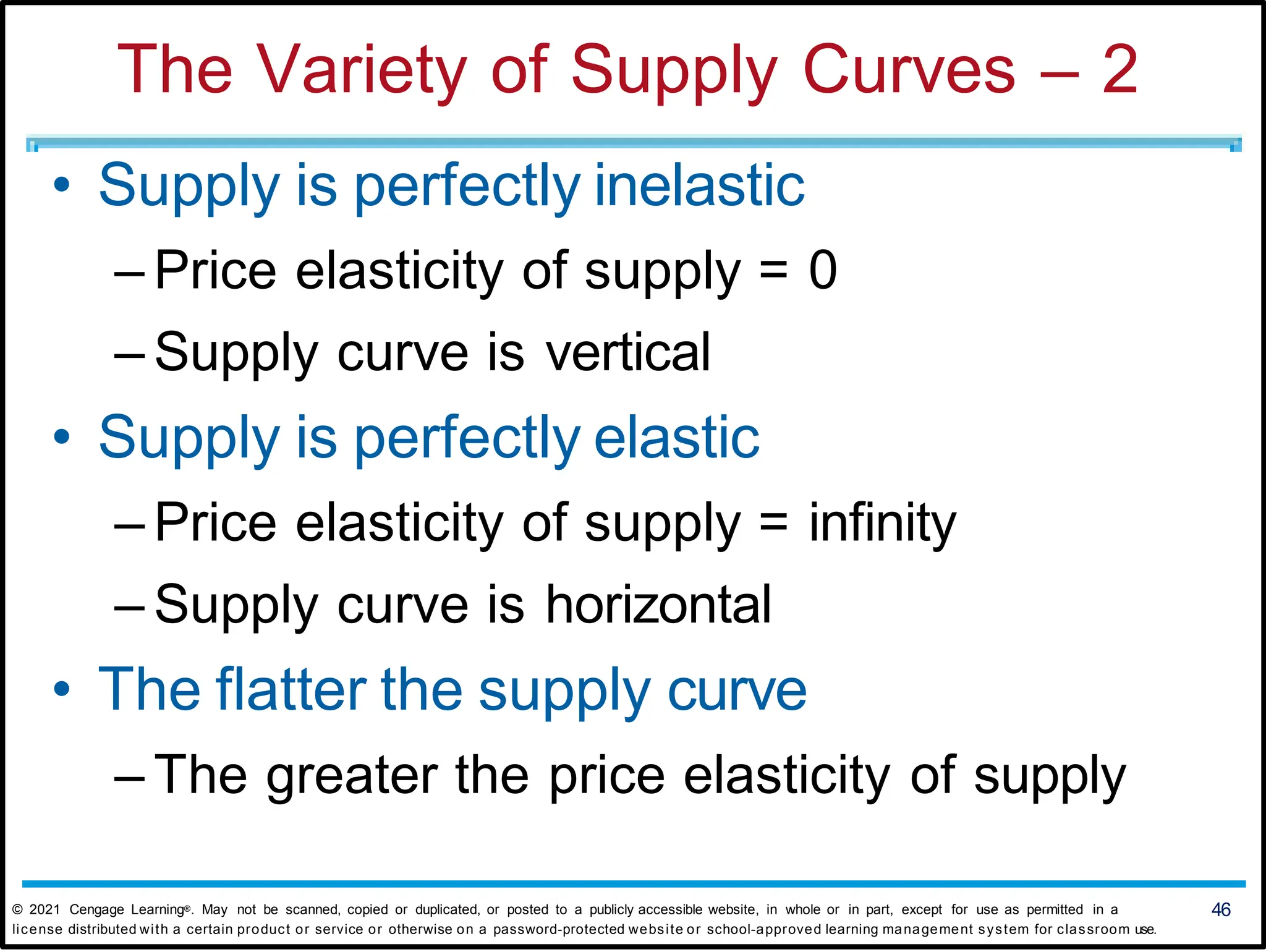 The Variety of Supply Curves – 2

• Supply is perfectly inelastic
– Price elasticity of supply = 0
– Supply curve is vertical

• Supply is perfectly elastic
– Price elasticity of supply = infinity
– Supply curve is horizontal

• The flatter the supply curve
– The greater the price elasticity of supply

© 2021 Cengage Learning®. May not be scanned, copied or duplicated, or posted to a publicly accessible website, in whole or in part, except for use as permitted in a license distributed with a certain product or service or otherwise on a password-protected website or school-approved learning management system for classroom use.

46